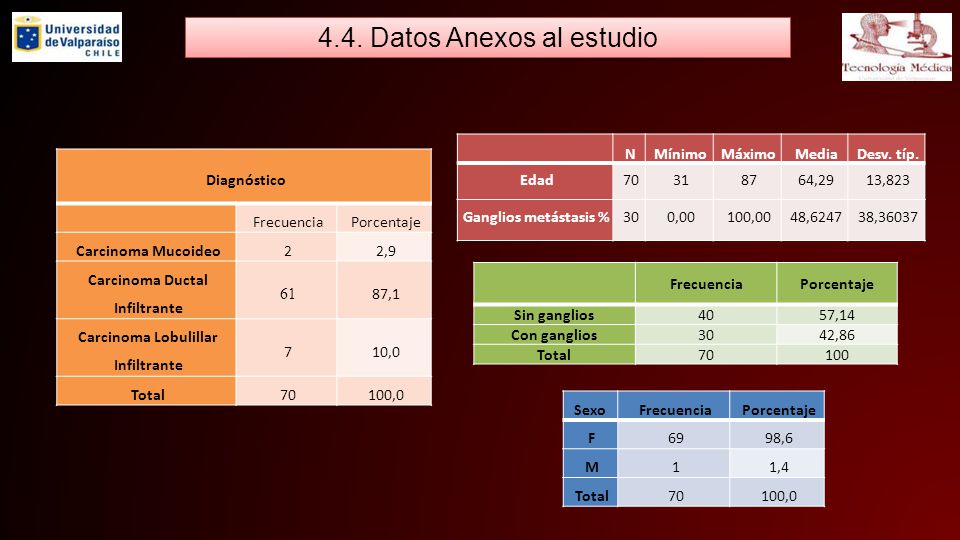 Universidad de Valparaíso CHILE

4.4. Datos Anexos al estudio

Tecnología Médica

| Diagnóstico | | |
|---|---|---|
| | Frecuencia | Porcentaje |
| Carcinoma Mucoideo | 2 | 2,9 |
| Carcinoma Ductal Infiltrante | 61 | 87,1 |
| Carcinoma Lobulillar Infiltrante | 7 | 10,0 |
| Total | 70 | 100,0 |

| | N | Mínimo | Máximo | Media | Desv. típ. |
|---|---|---|---|---|---|
| Edad | 70 | 31 | 87 | 64,29 | 13,823 |
| Ganglios metástasis % | 30 | 0,00 | 100,00 | 48,6247 | 38,36037 |

| | Frecuencia | Porcentaje |
|---|---|---|
| Sin ganglios | 40 | 57,14 |
| Con ganglios | 30 | 42,86 |
| Total | 70 | 100 |

| Sexo | Frecuencia | Porcentaje |
|---|---|---|
| F | 69 | 98,6 |
| M | 1 | 1,4 |
| Total | 70 | 100,0 |